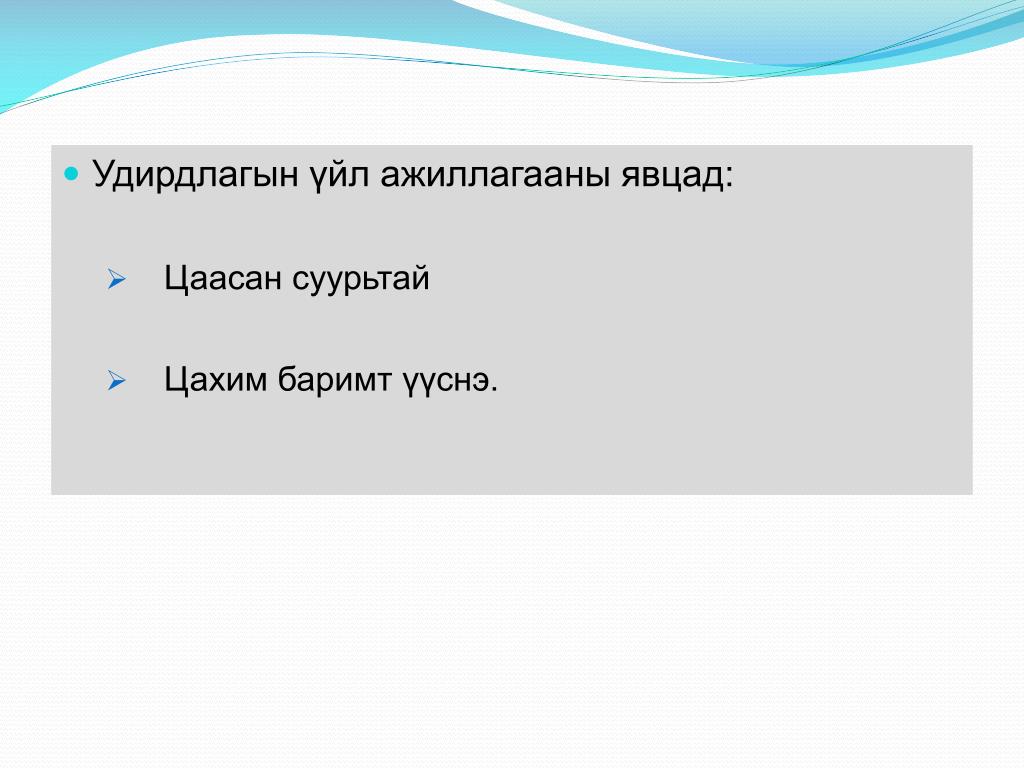 Удирдлагын үйл ажиллагааны явцад:

Цаасан суурьтай

Цахим баримт үүснэ.